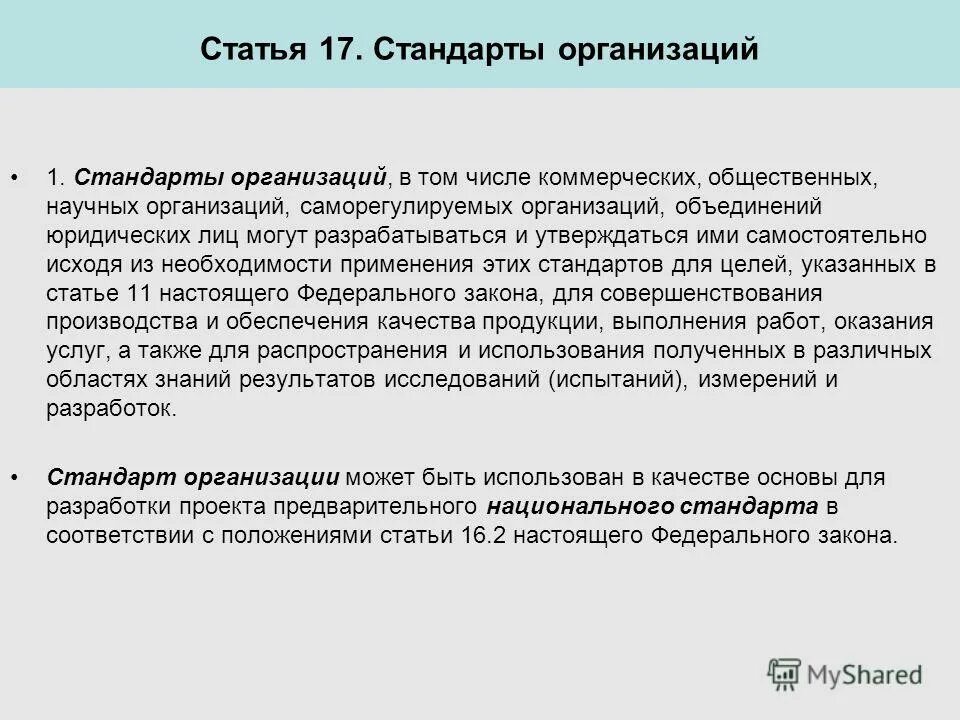 Статья 17. Стандарты организаций

• 1. Стандарты организаций, в том числе коммерческих, общественных, научных организаций, саморегулируемых организаций, объединений юридических лиц могут разрабатываться и утверждаться ими самостоятельно исходя из необходимости применения этих стандартов для целей, указанных в статье 11 настоящего Федерального закона, для совершенствования производства и обеспечения качества продукции, выполнения работ, оказания услуг, а также для распространения и использования полученных в различных областях знаний результатов исследований (испытаний), измерений и разработок.

• Стандарт организации может быть использован в качестве основы для разработки проекта предварительного национального стандарта в соответствии с положениями статьи 16.2 настоящего Федерального закона.

MyShared